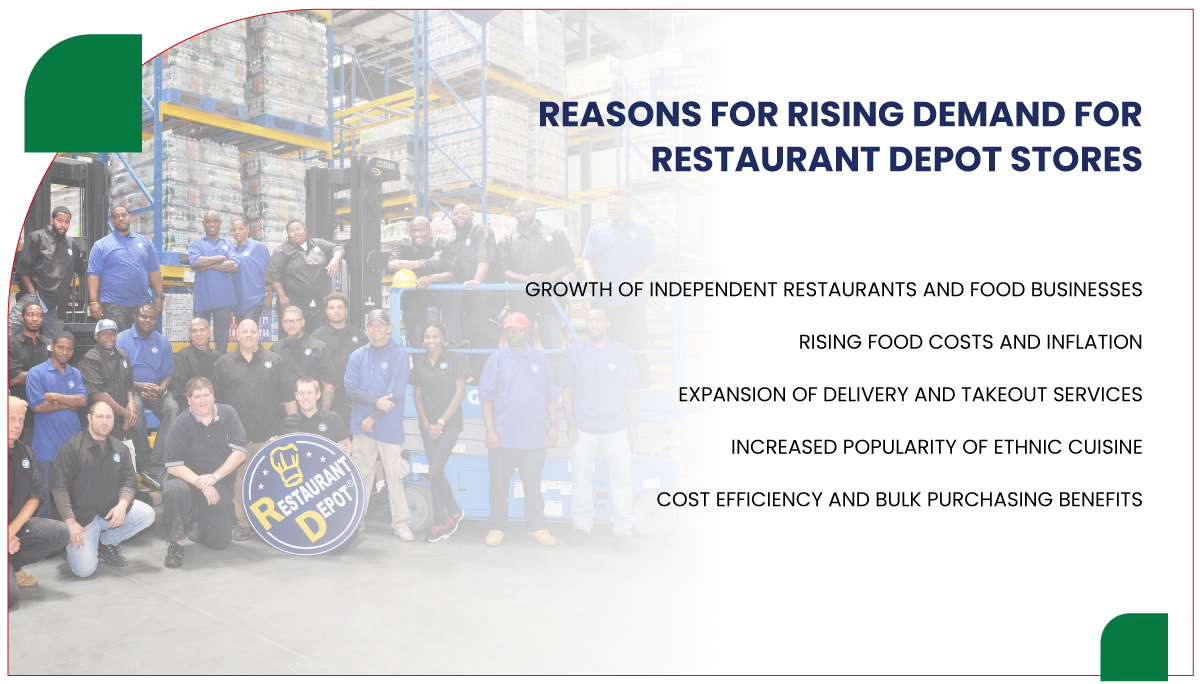 REASONS FOR RISING DEMAND FOR RESTAURANT DEPOT STORES

GROWTH OF INDEPENDENT RESTAURANTS AND FOOD BUSINESSES

RISING FOOD COSTS AND INFLATION

EXPANSION OF DELIVERY AND TAKEOUT SERVICES

INCREASED POPULARITY OF ETHNIC CUISINE

COST EFFICIENCY AND BULK PURCHASING BENEFITS

RESTAURANT DEPOT